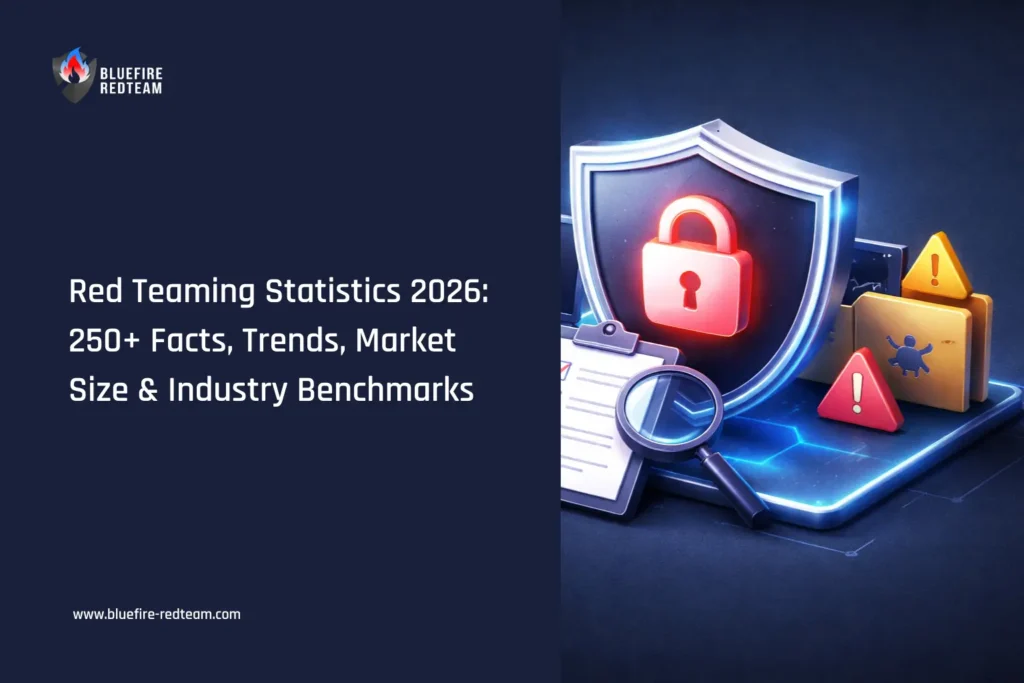 BLUEFIRE
REDTEAM

Red Teaming Statistics 2026: 250+ Facts, Trends, Market Size & Industry Benchmarks

www.bluefire-redteam.com